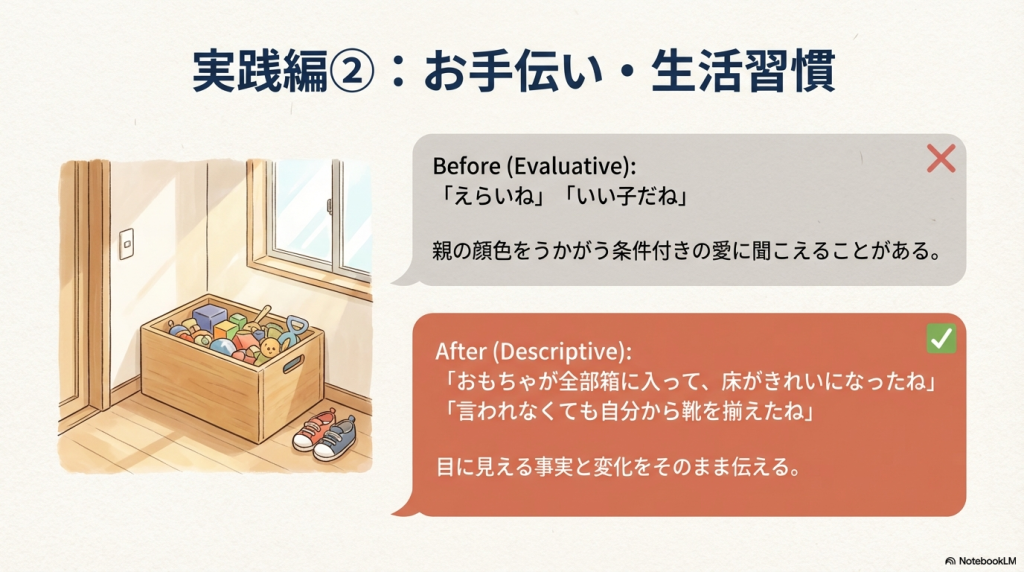 実践編②：お手伝い・生活習慣

Before (Evaluative):
「えらいね」「いい子だね」

親の顔色をうかがう条件付きの愛に聞こえることがある。

After (Descriptive):
「おもちゃが全部箱に入って、床がきれいになったね」
「言われなくても自分から靴を揃えたね」

目に見える事実と変化をそのまま伝える。

NotebookLM